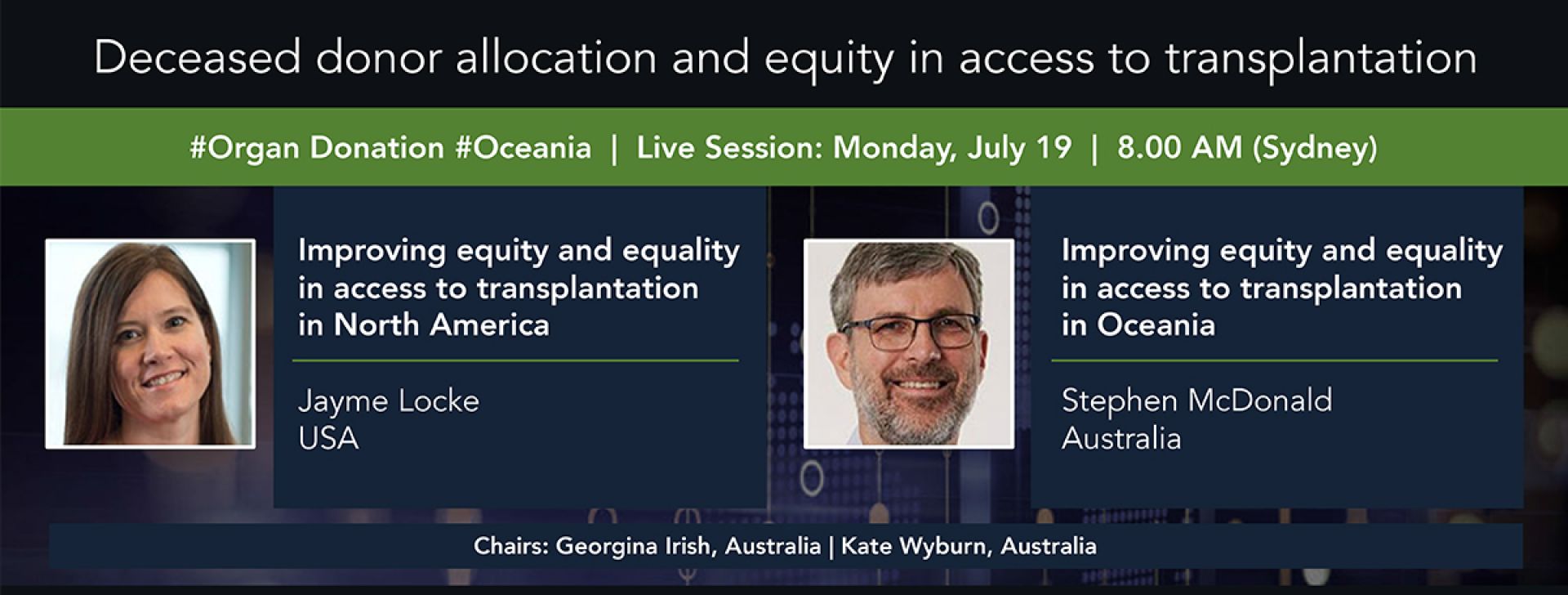 Deceased donor allocation and equity in access to transplantation

#Organ Donation #Oceania | Live Session: Monday, July 19 | 8.00 AM (Sydney)

Improving equity and equality in access to transplantation in North America

Jayme Locke
USA

Improving equity and equality in access to transplantation in Oceania

Stephen McDonald
Australia

Chairs: Georgina Irish, Australia | Kate Wyburn, Australia